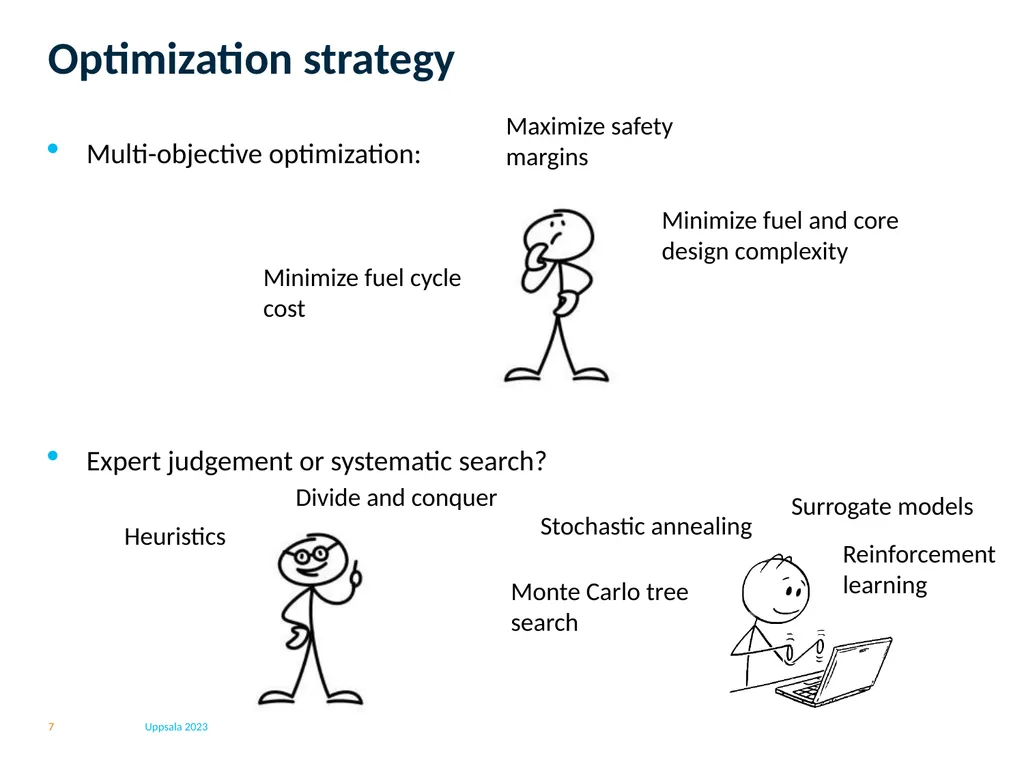 Optimization strategy

• Multi-objective optimization:

Maximize safety margins

Minimize fuel and core design complexity

Minimize fuel cycle cost

• Expert judgement or systematic search?

Divide and conquer

Heuristics

Stochastic annealing

Surrogate models

Reinforcement learning

Monte Carlo tree search

7 Uppsala 2023